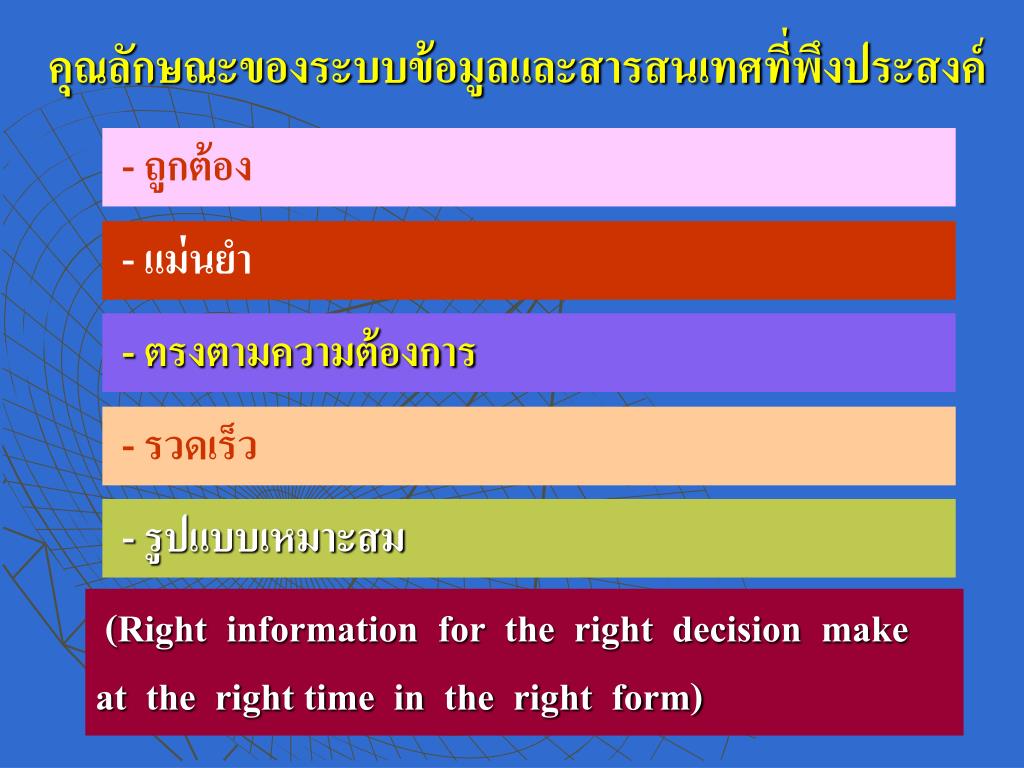 คุณลักษณะของระบบข้อมูลและสารสนเทศที่พึงประสงค์

- ถูกต้อง

- แม่นยำ

- ตรงตามความต้องการ

- รวดเร็ว

- รูปแบบเหมาะสม

(Right information for the right decision make at the right time in the right form)